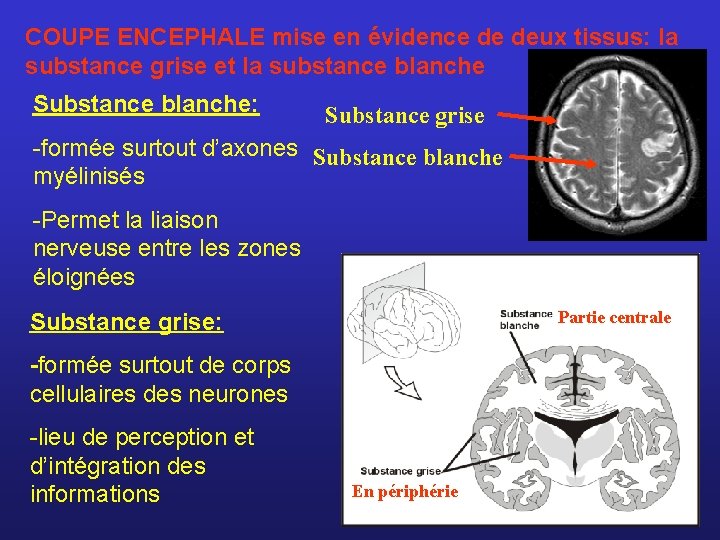 COUPE ENCEPHALE mise en évidence de deux tissus: la substance grise et la substance blanche

Substance blanche:

-formée surtout d'axones myélinisés

-Permet la liaison nerveuse entre les zones éloignées

Substance grise:

-formée surtout de corps cellulaires des neurones

-lieu de perception et d'intégration des informations

Substance grise

Substance blanche

Substance blanche

Partie centrale

Substance grise

En périphérie